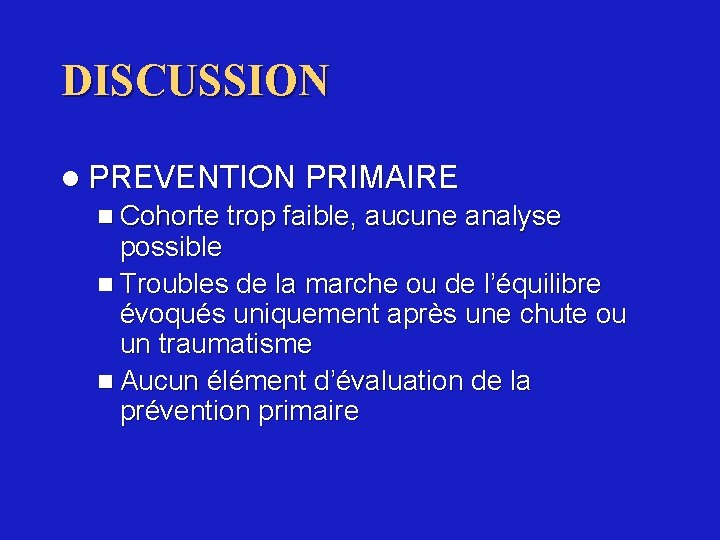 DISCUSSION

● PREVENTION PRIMAIRE

■ Cohorte trop faible, aucune analyse possible

■ Troubles de la marche ou de l’équilibre évoqués uniquement après une chute ou un traumatisme

■ Aucun élément d’évaluation de la prévention primaire